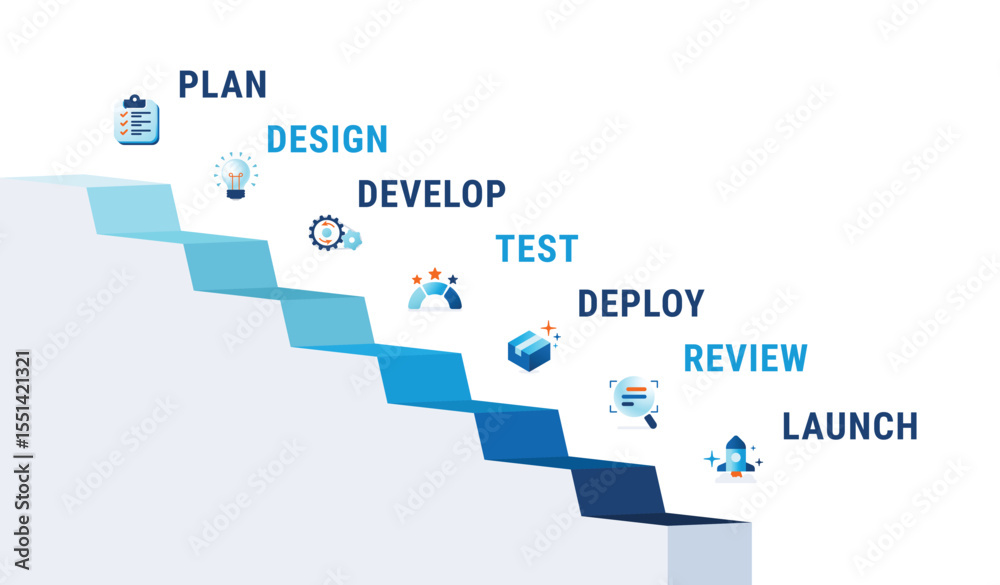 PLAN
DESIGN
DEVELOP
TEST
DEPLOY
REVIEW
LAUNCH

Adobe Stock | #1551421321